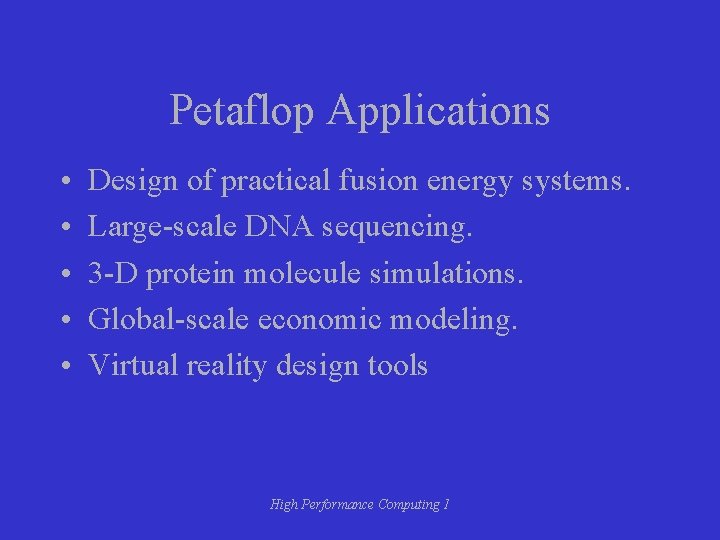 Petaflop Applications

• Design of practical fusion energy systems.
• Large-scale DNA sequencing.
• 3-D protein molecule simulations.
• Global-scale economic modeling.
• Virtual reality design tools

High Performance Computing 1